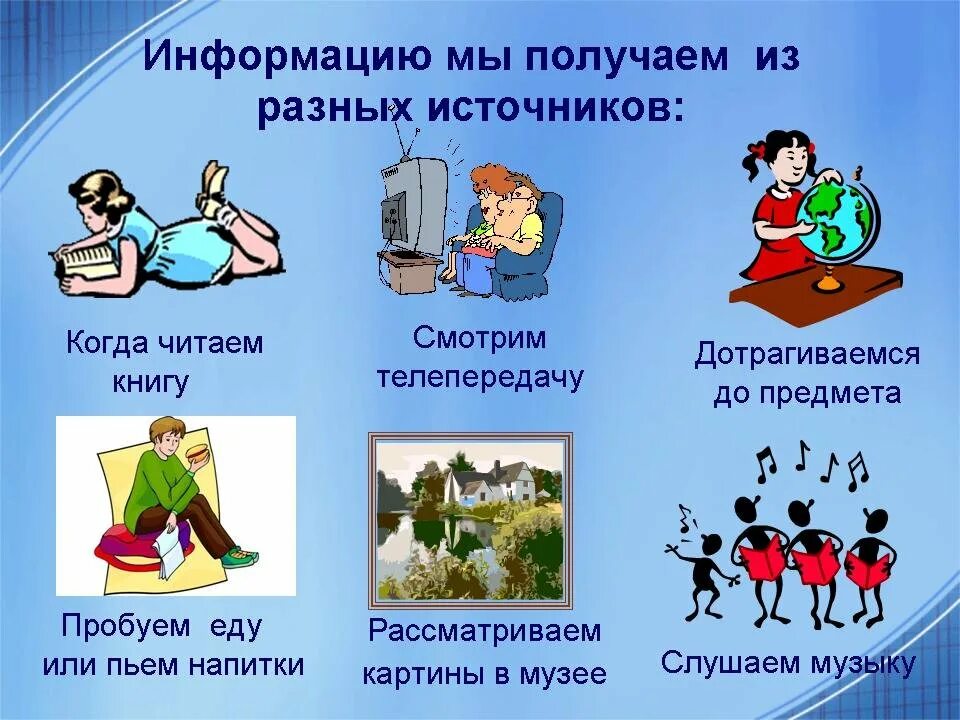 Информацию мы получаем из разных источников:

Когда читаем книгу

Смотрим телепередачу

Дотрагиваемся до предмета

Пробуем еду или пьем напитки

Рассматриваем картины в музее

Слушаем музыку